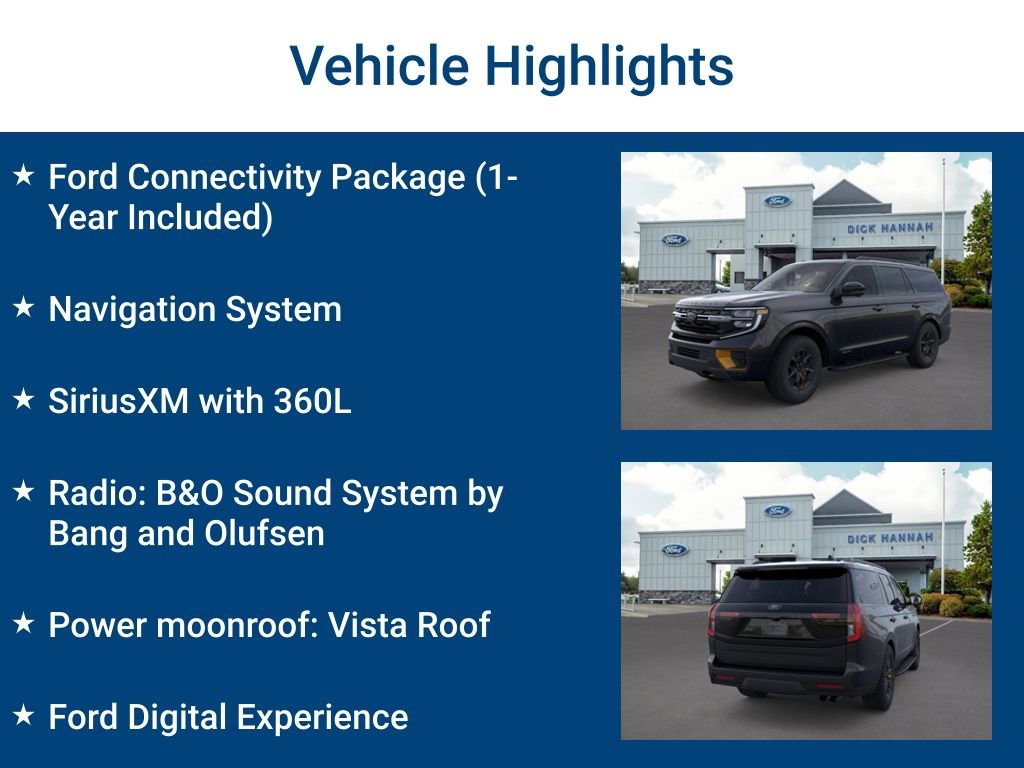 Vehicle Highlights

★ Ford Connectivity Package (1-Year Included)

★ Navigation System

★ SiriusXM with 360L

★ Radio: B&O Sound System by Bang and Olufsen

★ Power moonroof: Vista Roof

★ Ford Digital Experience

Ford

Ford

DICK HANNAH

Ford

Ford

DICK HANNAH